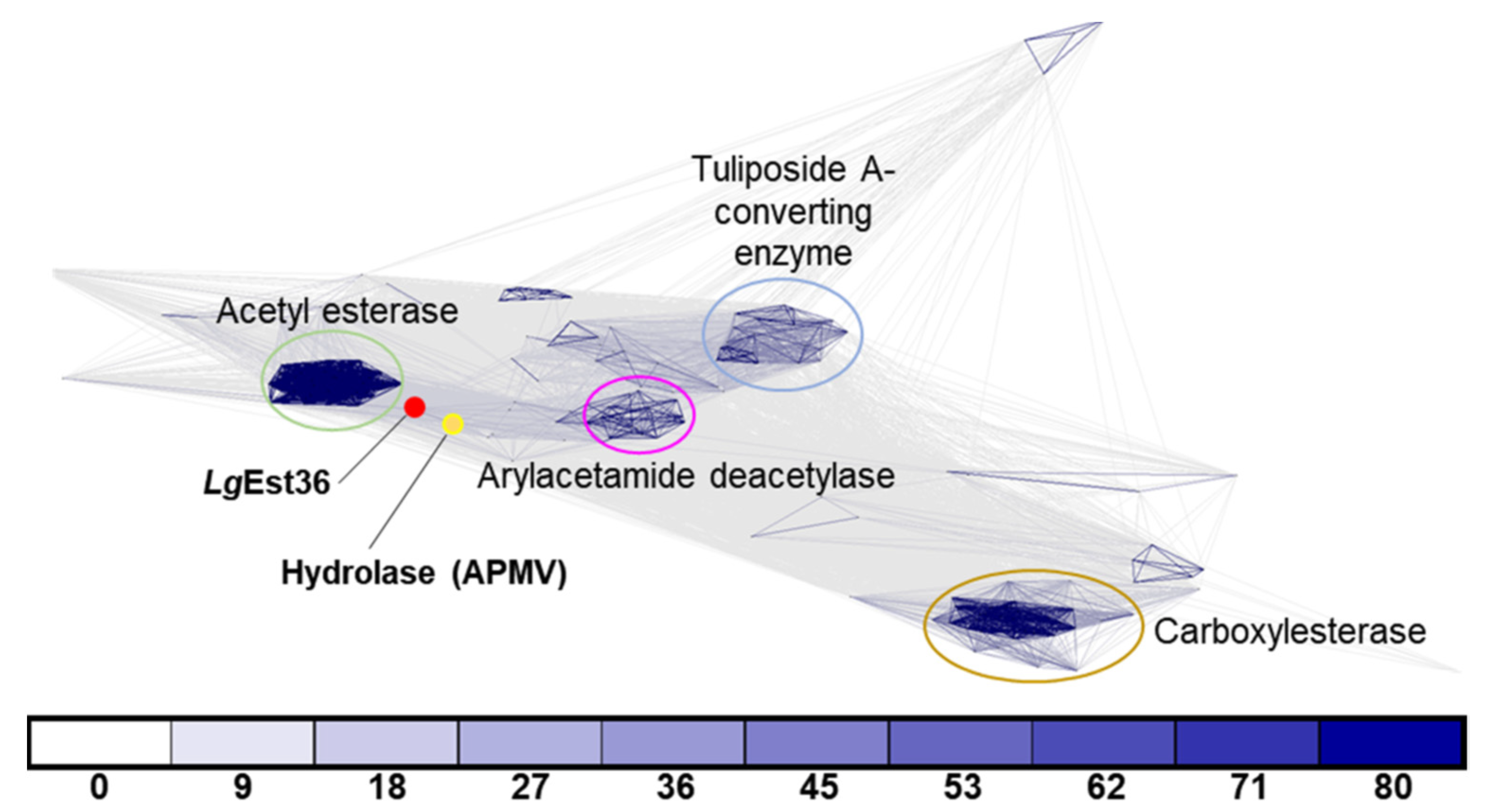 Tuliposide A-converting enzyme

Acetyl esterase

LgEst36

Arylacetamide deacetylase

Hydrolase (APMV)

Carboxylesterase

0 9 18 27 36 45 53 62 71 80